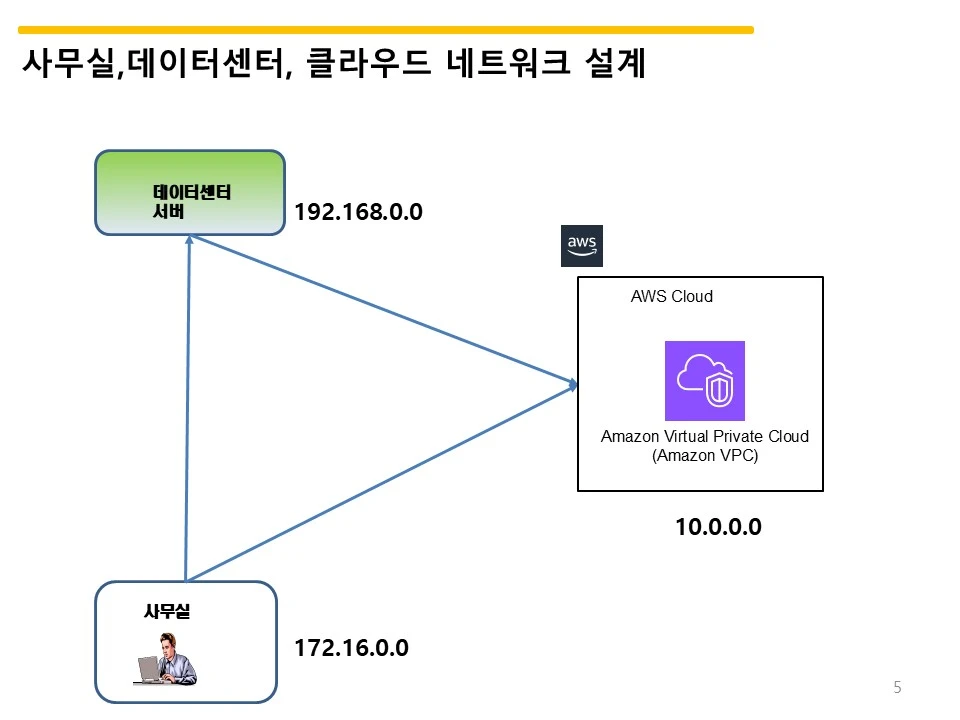 사무실,데이터센터, 클라우드 네트워크 설계

데이터센터
서버

192.168.0.0

aws

AWS Cloud

Amazon Virtual Private Cloud
(Amazon VPC)

10.0.0.0

사무실

172.16.0.0

5